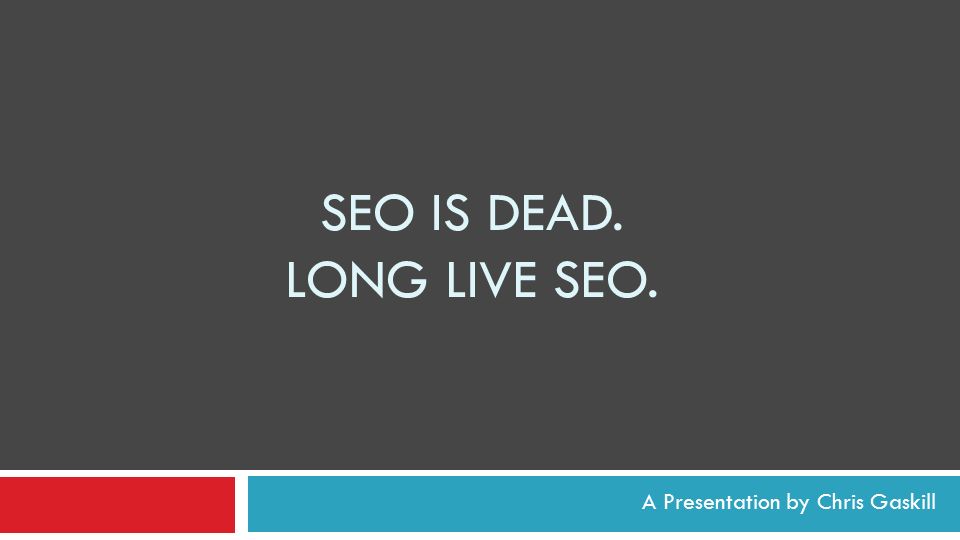 SEO IS DEAD.
LONG LIVE SEO.

A Presentation by Chris Gaskill